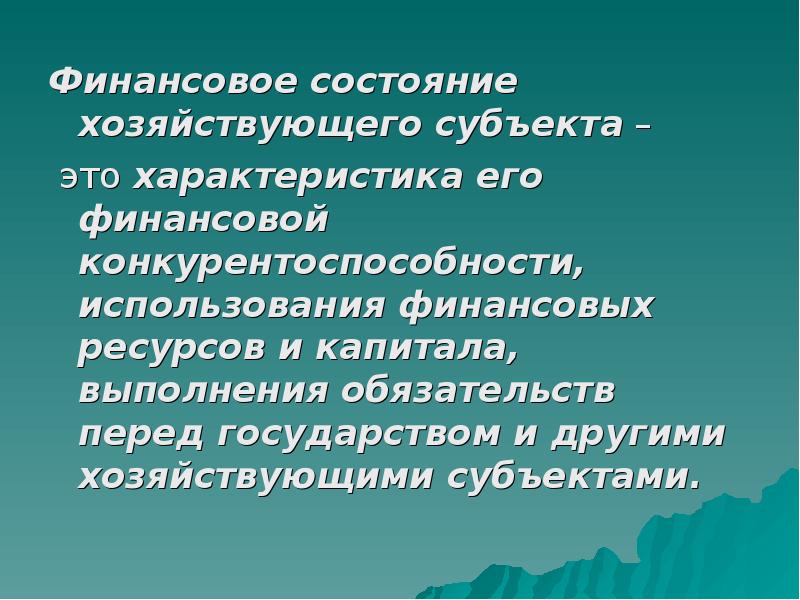 Финансовое состояние хозяйствующего субъекта –

это характеристика его финансовой конкурентоспособности, использования финансовых ресурсов и капитала, выполнения обязательств перед государством и другими хозяйствующими субъектами.